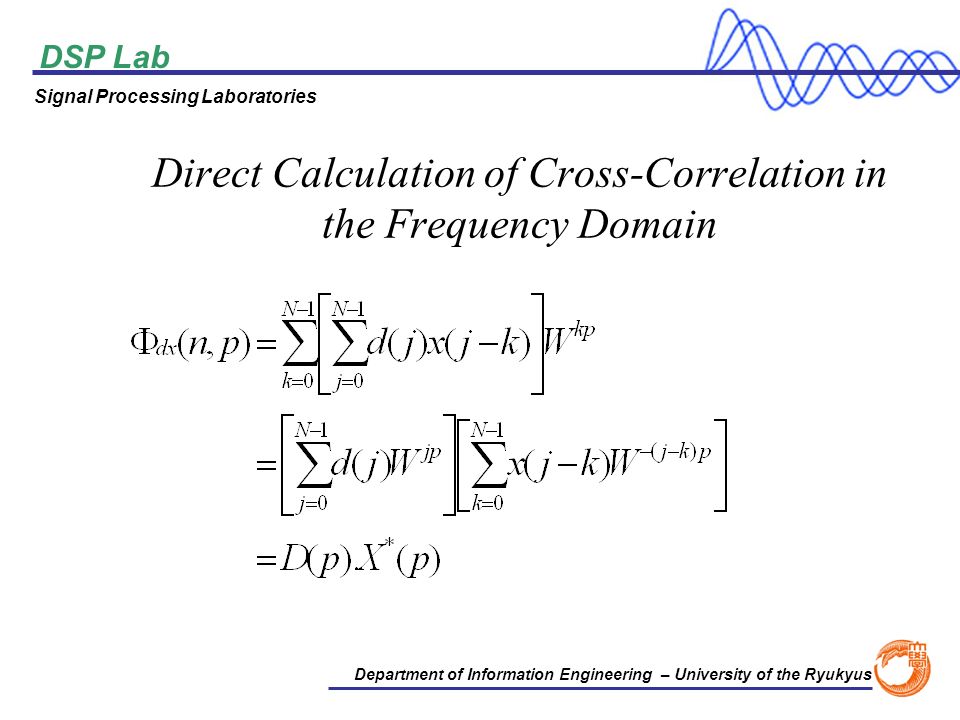 DSP Lab

Signal Processing Laboratories

Direct Calculation of Cross-Correlation in the Frequency Domain

$\Phi_{dx}(n,p)=\sum_{k=0}^{N-1}\left[\sum_{j=0}^{N-1}d(j)x(j-k)\right]W^{kp}$

$=\left[\sum_{j=0}^{N-1}d(j)W^{jp}\right]\left[\sum_{k=0}^{N-1}x(j-k)W^{-(j-k)p}\right]$

$=D(p)X^{*}(p)$

Department of Information Engineering – University of the Ryukyus